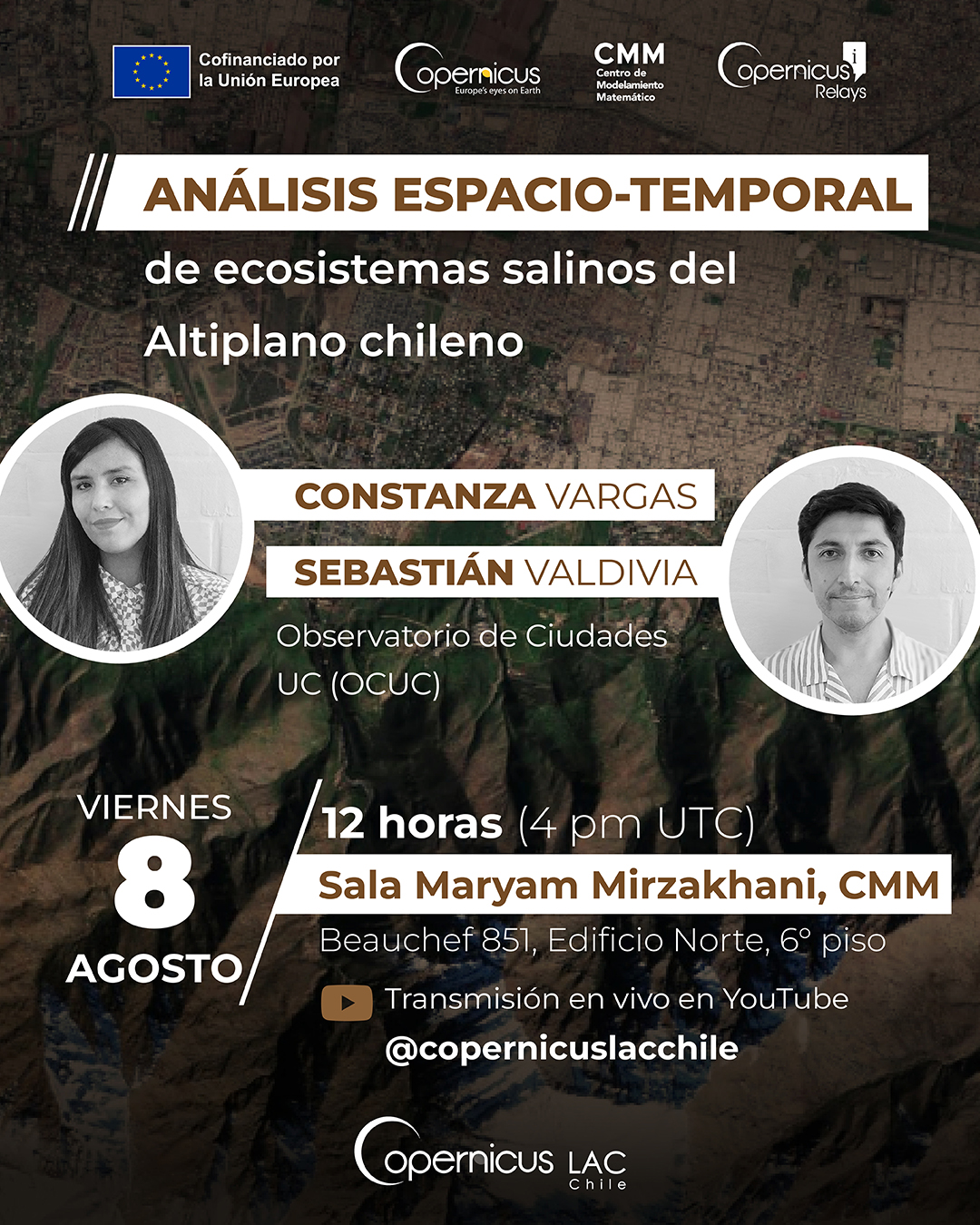 Cofinanciado por la Unión Europea

Copernicus
Europe's eyes on Earth

CMM
Centro de Modelamiento Matemático

Copernicus Relays

ANÁLISIS ESPACIO-TEMPORAL
de ecosistemas salinos del Altiplano chileno

CONSTANZA VARGAS
SEBASTIÁN VALDIVIA
Observatorio de Ciudades UC (OCUC)

VIERNES
8
AGOSTO

12 horas (4 pm UTC)
Sala Maryam Mirzakhani, CMM
Beauchef 851, Edificio Norte, 6° piso
Transmisión en vivo en YouTube
@copernicuslacchile

Copernicus LAC Chile